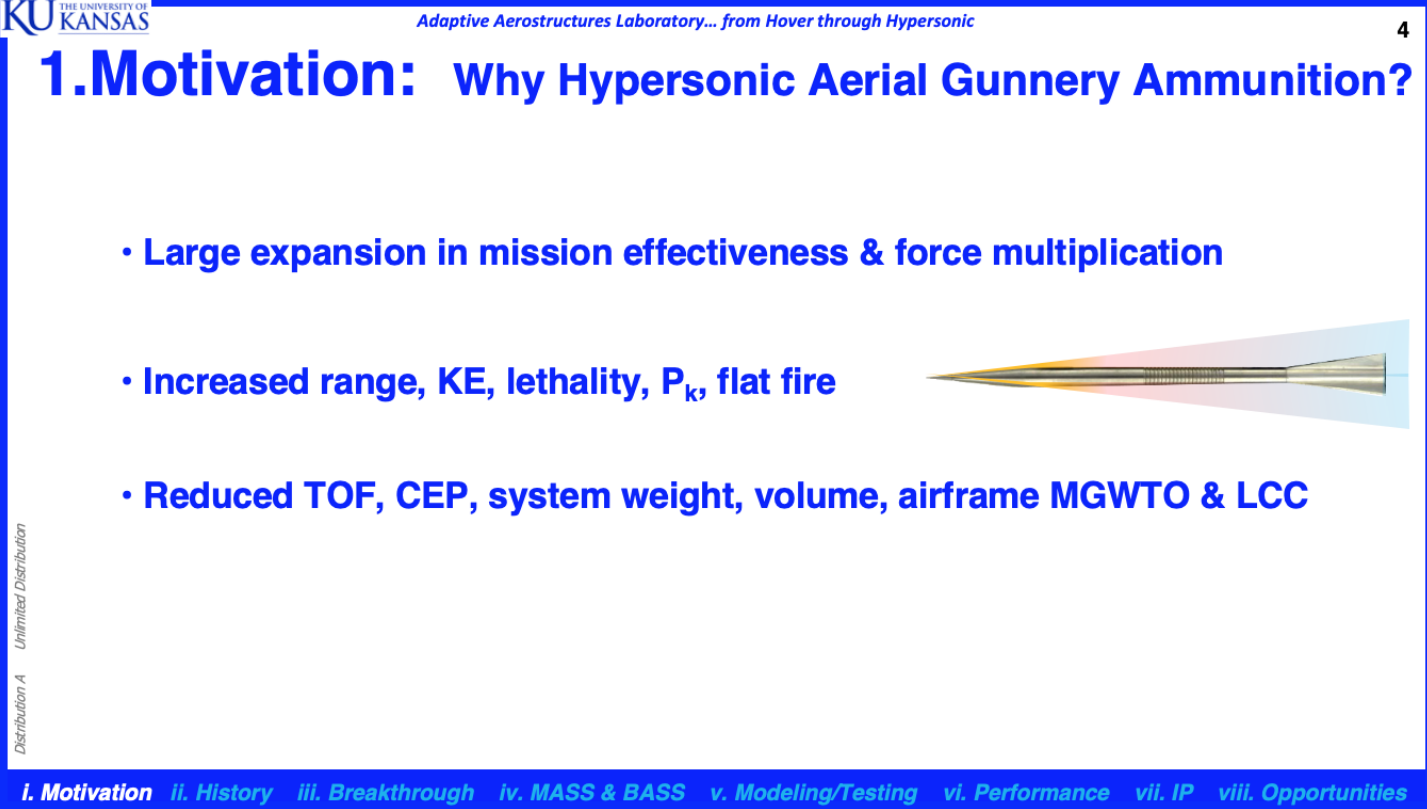 KU THE UNIVERSITY OF KANSAS

Adaptive Aerostructures Laboratory… from Hover through Hypersonic

4

1.Motivation: Why Hypersonic Aerial Gunnery Ammunition?

• Large expansion in mission effectiveness & force multiplication

• Increased range, KE, lethality, $P_k$, flat fire

• Reduced TOF, CEP, system weight, volume, airframe MGWTO & LCC

Distribution A Unlimited Distribution

i. Motivation ii. History iii. Breakthrough iv. MASS & BASS v. Modeling/Testing vi. Performance vii. IP viii. Opportunities